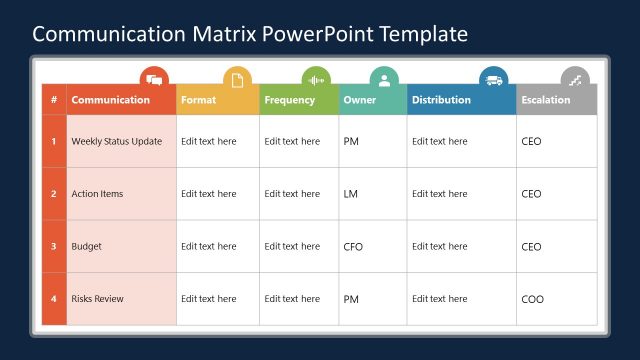 Communication Matrix PowerPoint Template

| # | Communication | Format | Frequency | Owner | Distribution | Escalation |
|---|---|---|---|---|---|---|
| 1 | Weekly Status Update | Edit text here | Edit text here | PM | Edit text here | CEO |
| 2 | Action Items | Edit text here | Edit text here | LM | Edit text here | CEO |
| 3 | Budget | Edit text here | Edit text here | CFO | Edit text here | CEO |
| 4 | Risks Review | Edit text here | Edit text here | PM | Edit text here | COO |